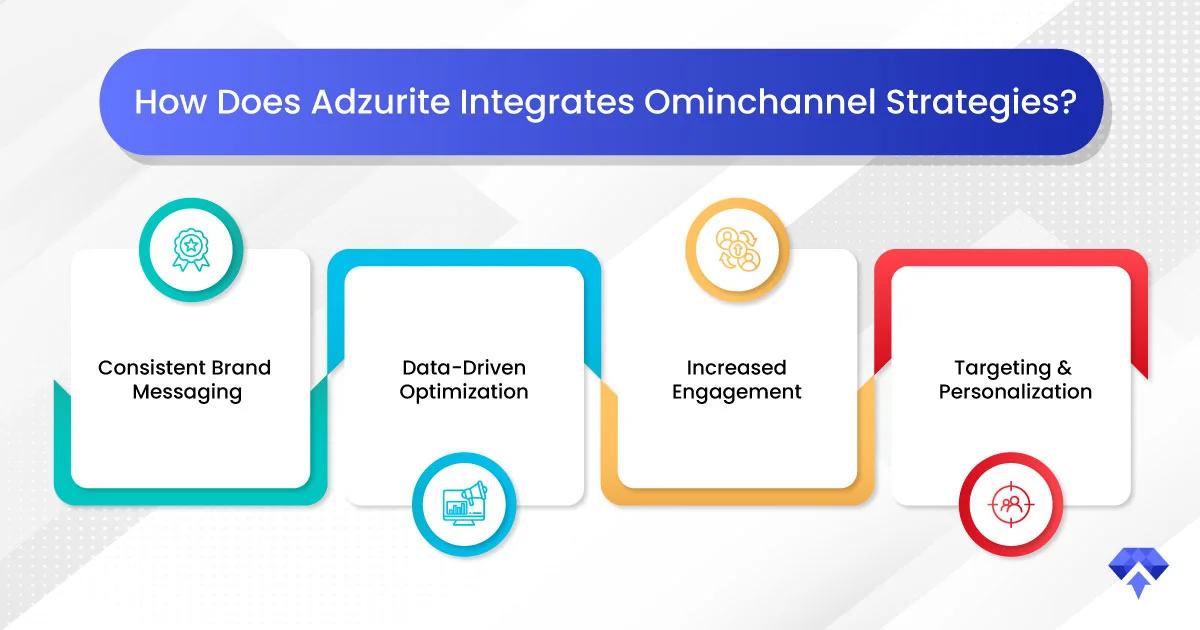 How Does Adzurite Integrates Ominchannel Strategies?

Consistent Brand Messaging

Data-Driven Optimization

Increased Engagement

Targeting & Personalization